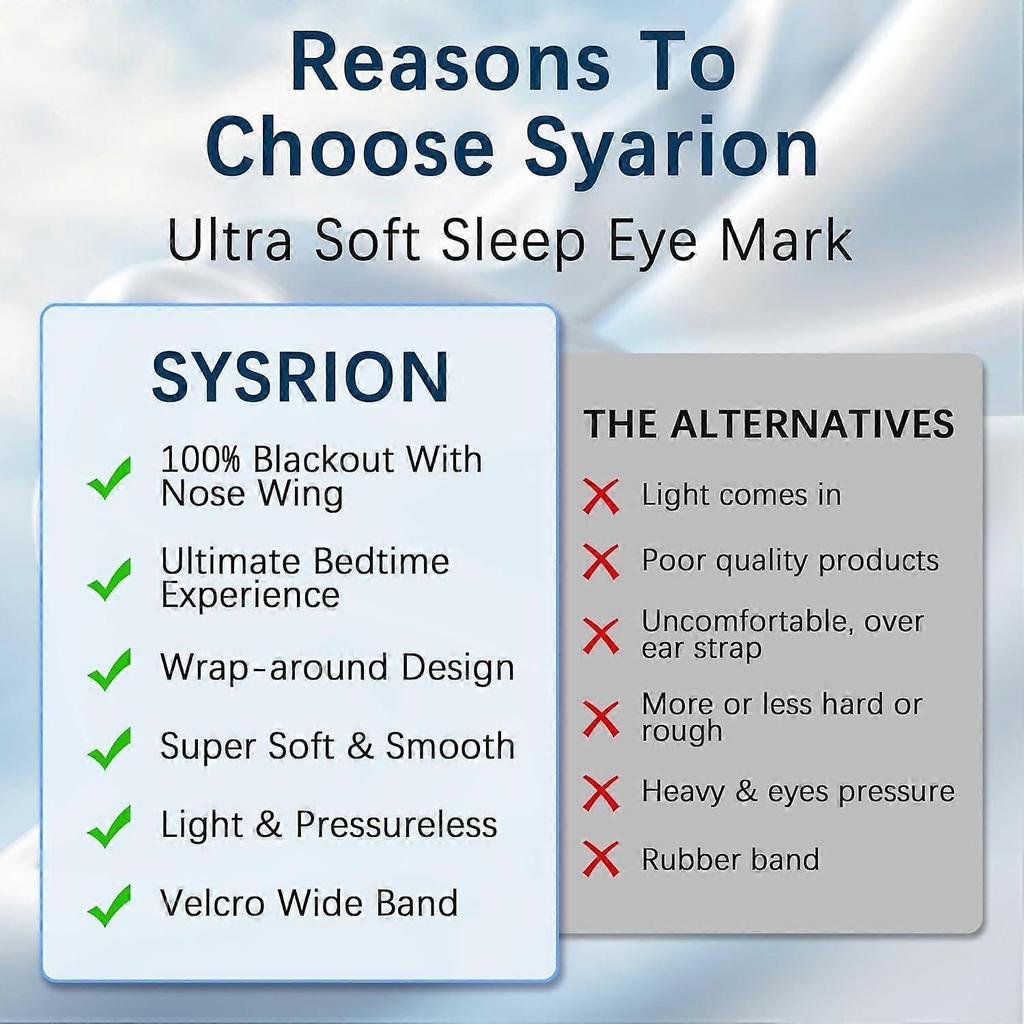 Reasons To Choose Syarion

Ultra Soft Sleep Eye Mark

SYSRION

100% Blackout With Nose Wing

Ultimate Bedtime Experience

Wrap-around Design

Super Soft & Smooth

Light & Pressureless

Velcro Wide Band

THE ALTERNATIVES

Light comes in

Poor quality products

Uncomfortable, over ear strap

More or less hard or rough

Heavy & eyes pressure

Rubber band